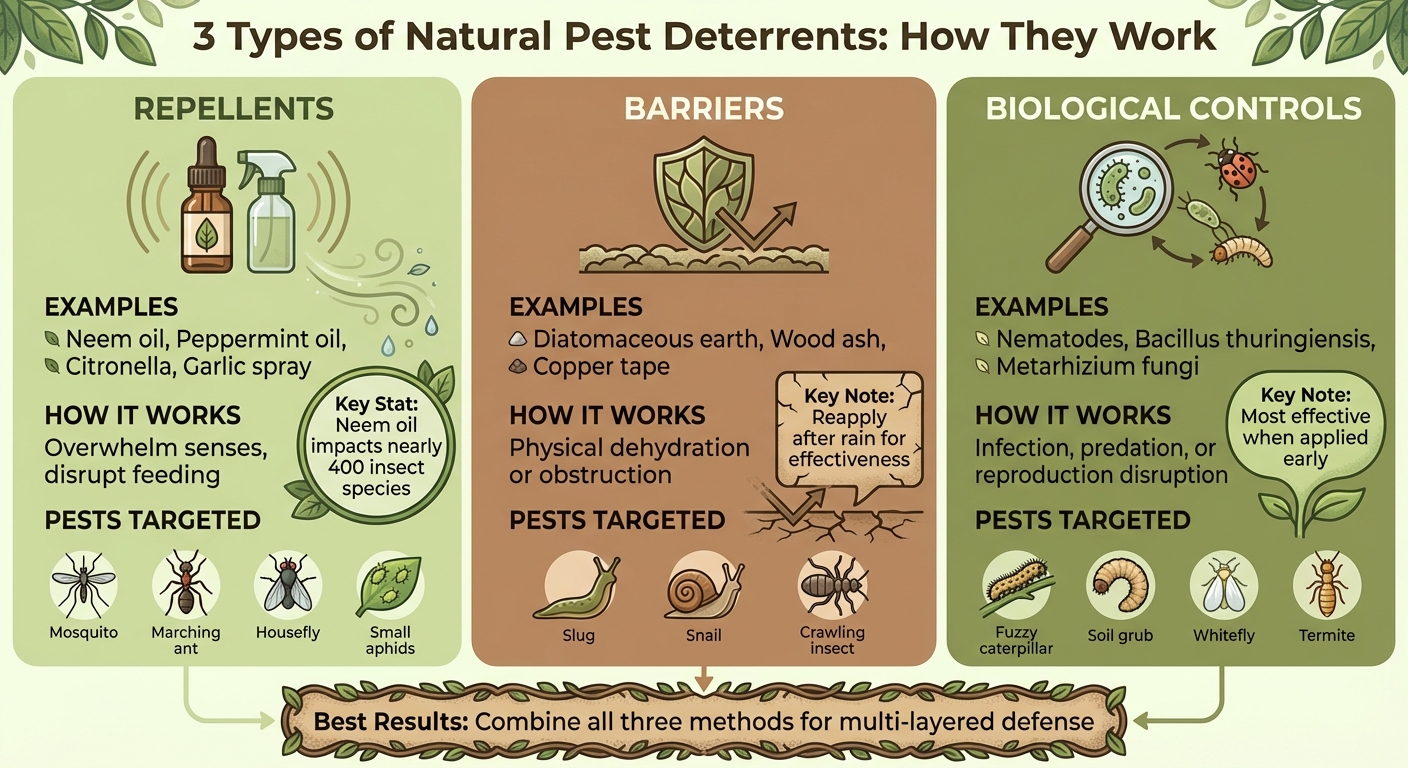 3 Types of Natural Pest Deterrents: How They Work

REPELLENTS

EXAMPLES
Neem oil, Peppermint oil,
Citronella, Garlic spray

HOW IT WORKS
Overwhelm senses, disrupt feeding

Key Stat: Neem oil impacts nearly 400 insect species

PESTS TARGETED
Mosquito
Marching ant
Housefly
Small aphids

BARRIERS

EXAMPLES
Diatomaceous earth, Wood ash,
Copper tape

HOW IT WORKS
Physical dehydration or obstruction

Key Note: Reapply after rain for effectiveness

PESTS TARGETED
Slug
Snail
Crawling insect

BIOLOGICAL CONTROLS

EXAMPLES
Nematodes, Bacillus thuringiensis,
Metarhizium fungi

HOW IT WORKS
Infection, predation, or reproduction disruption

Key Note: Most effective when applied early

PESTS TARGETED
Fuzzy caterpillar
Soil grub
Whitefly
Termite

Best Results: Combine all three methods for multi-layered defense